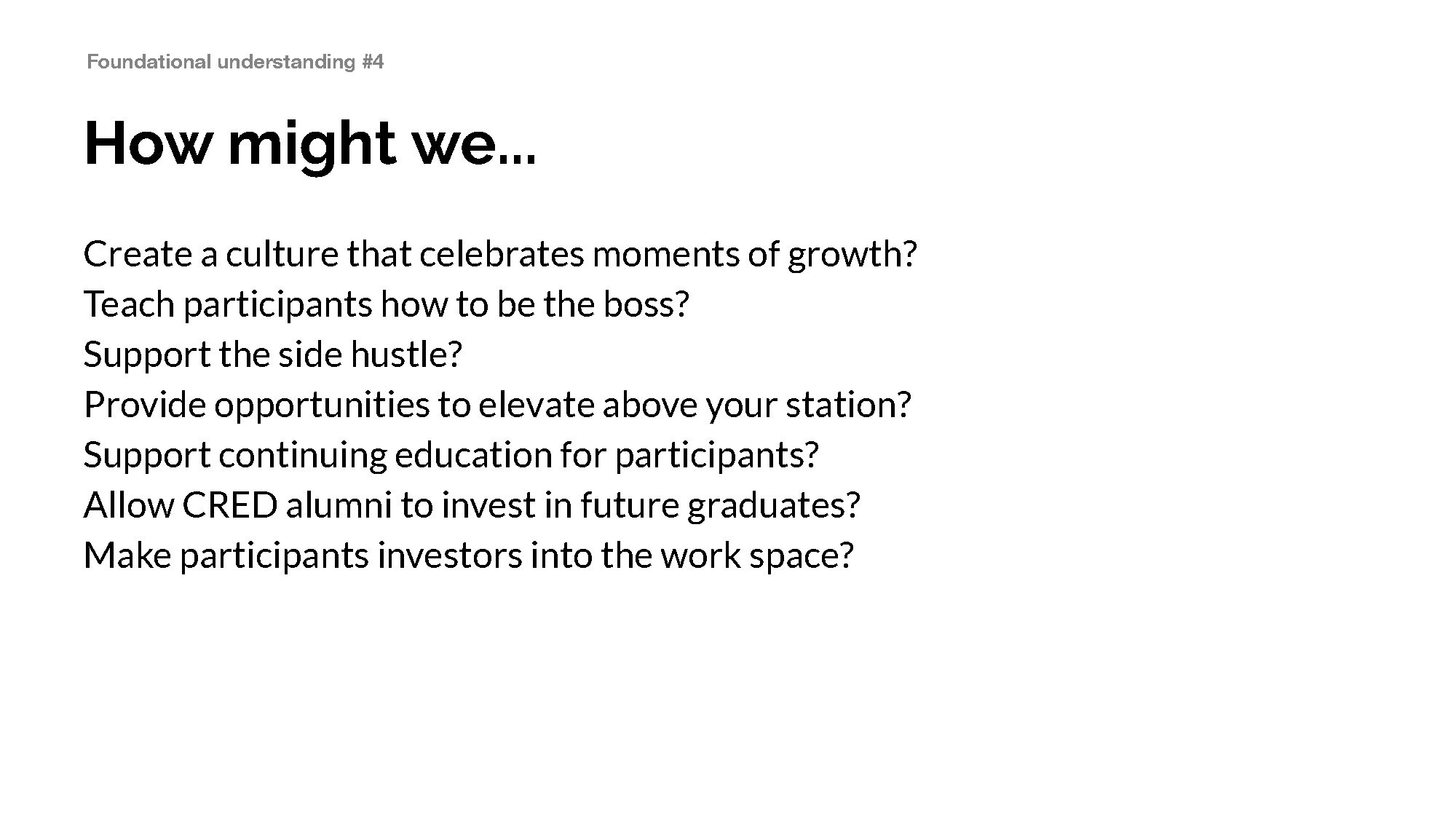 Foundational understanding #4

How might we...

Create a culture that celebrates moments of growth?
Teach participants how to be the boss?
Support the side hustle?
Provide opportunities to elevate above your station?
Support continuing education for participants?
Allow CRED alumni to invest in future graduates?
Make participants investors into the work space?